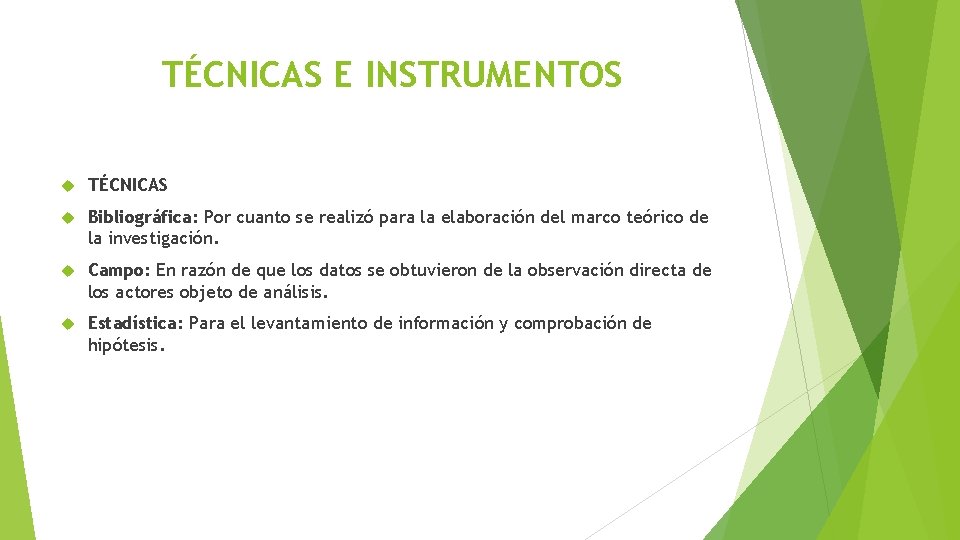 TÉCNICAS E INSTRUMENTOS

TÉCNICAS

Bibliográfica: Por cuanto se realizó para la elaboración del marco teórico de la investigación.

Campo: En razón de que los datos se obtuvieron de la observación directa de los actores objeto de análisis.

Estadística: Para el levantamiento de información y comprobación de hipótesis.